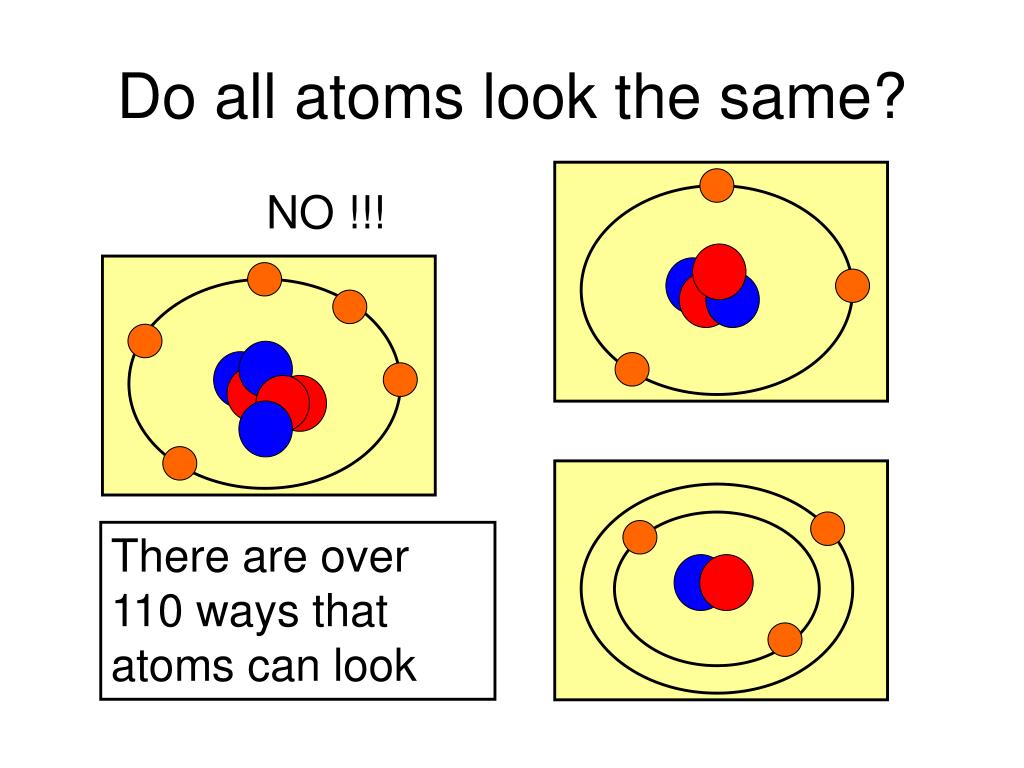 Do all atoms look the same?

NO !!!

There are over 110 ways that atoms can look